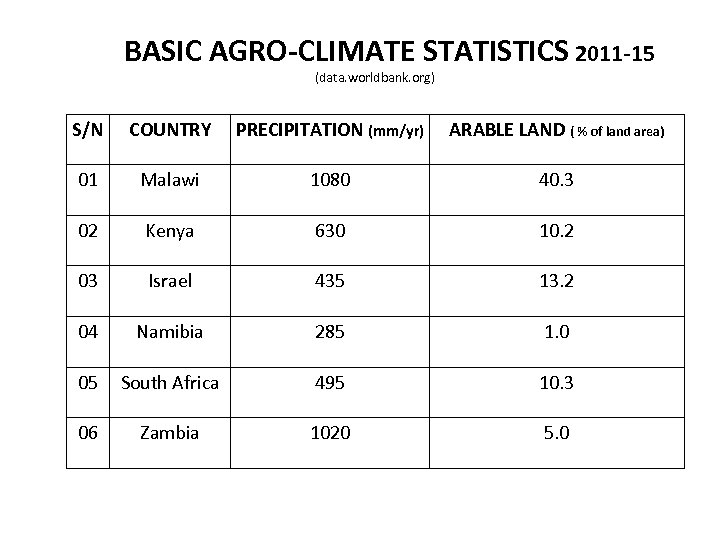 BASIC AGRO-CLIMATE STATISTICS 2011-15

(data.worldbank.org)

| S/N | COUNTRY | PRECIPITATION (mm/yr) | ARABLE LAND ( % of land area) |
|---|---|---|---|
| 01 | Malawi | 1080 | 40.3 |
| 02 | Kenya | 630 | 10.2 |
| 03 | Israel | 435 | 13.2 |
| 04 | Namibia | 285 | 1.0 |
| 05 | South Africa | 495 | 10.3 |
| 06 | Zambia | 1020 | 5.0 |